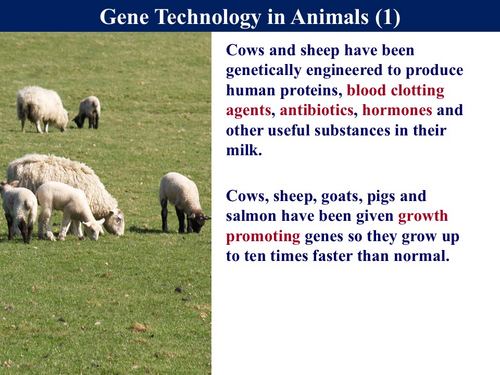 Gene Technology in Animals (1)

Cows and sheep have been genetically engineered to produce human proteins, blood clotting agents, antibiotics, hormones and other useful substances in their milk.

Cows, sheep, goats, pigs and salmon have been given growth promoting genes so they grow up to ten times faster than normal.